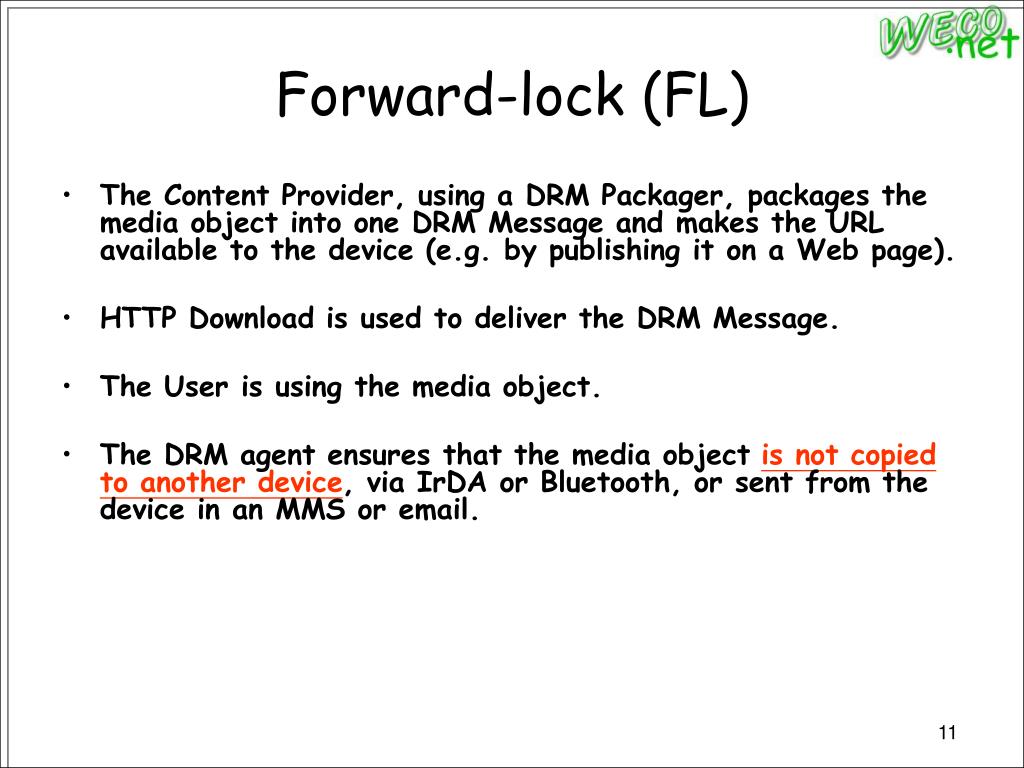 WECO
.net

Forward-lock (FL)

• The Content Provider, using a DRM Packager, packages the media object into one DRM Message and makes the URL available to the device (e.g. by publishing it on a Web page).

• HTTP Download is used to deliver the DRM Message.

• The User is using the media object.

• The DRM agent ensures that the media object is not copied to another device, via IrDA or Bluetooth, or sent from the device in an MMS or email.

11